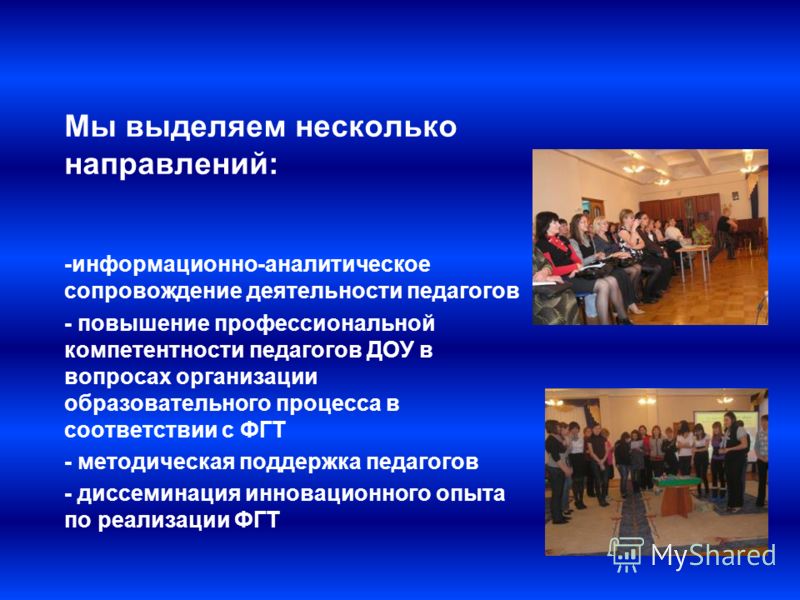 Мы выделяем несколько направлений:

-информационно-аналитическое сопровождение деятельности педагогов

- повышение профессиональной компетентности педагогов ДОУ в вопросах организации образовательного процесса в соответствии с ФГТ

- методическая поддержка педагогов

- диссеминация инновационного опыта по реализации ФГТ

MyShared